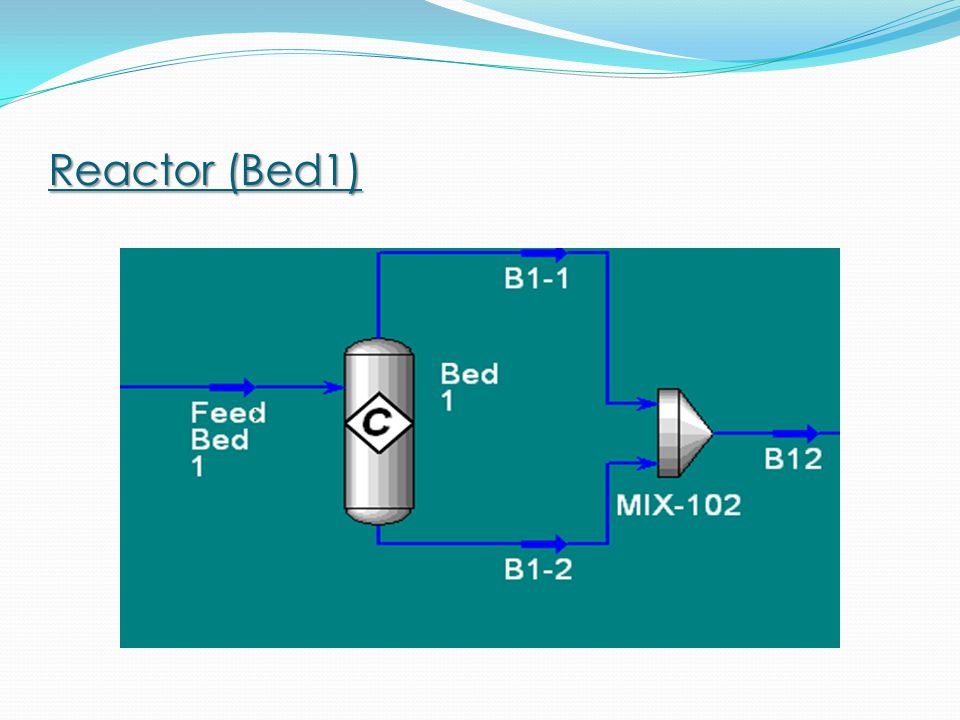 Reactor (Bed1)

B1-1

Feed Bed 1

C

Bed 1

MIX-102

B12

B1-2